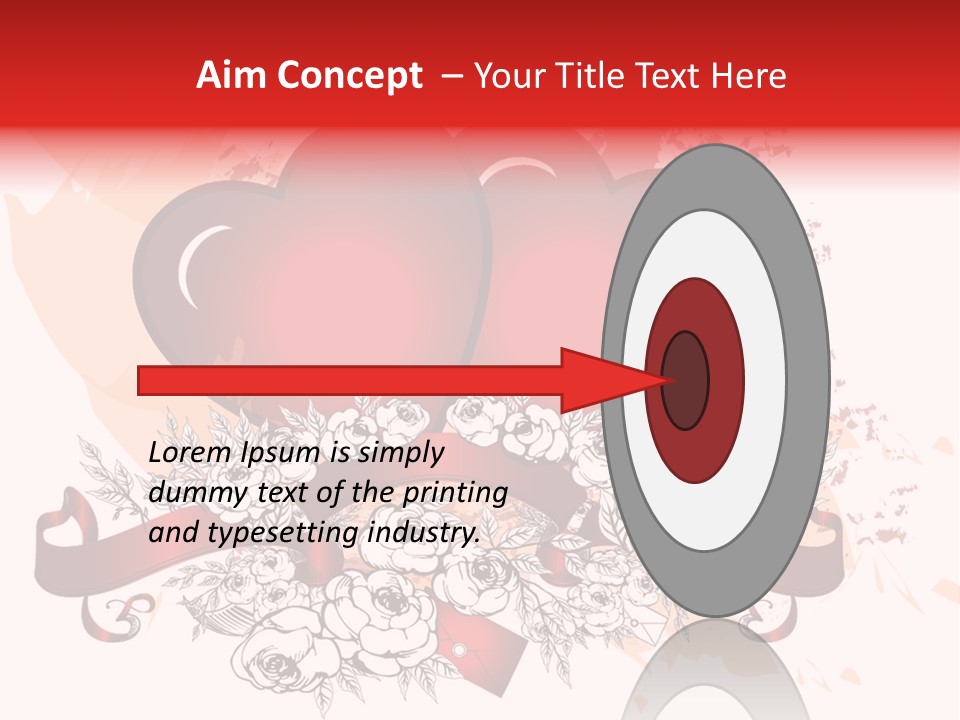 Aim Concept – Your Title Text Here

Lorem Ipsum is simply dummy text of the printing and typesetting industry.